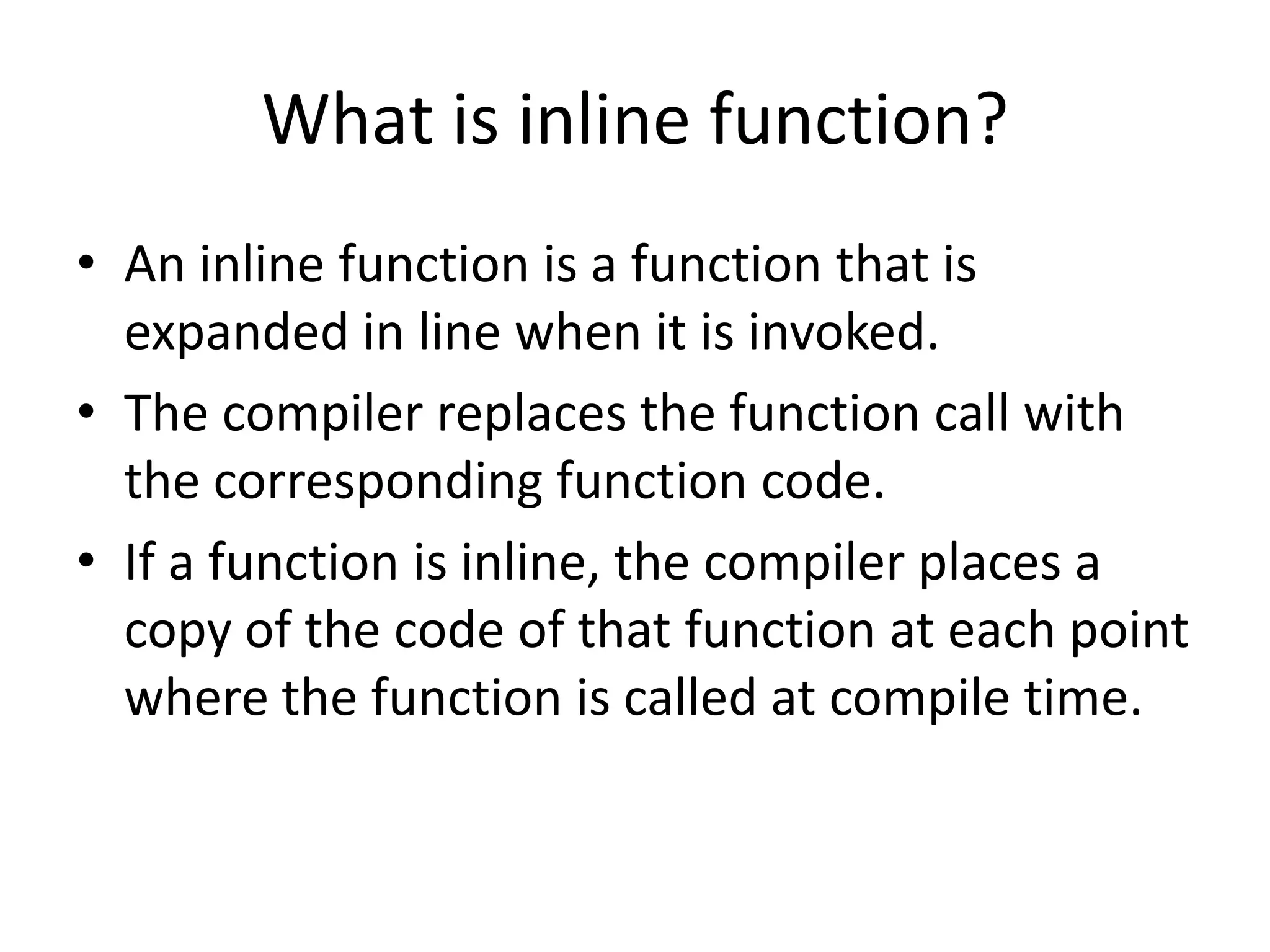 What is inline function?

• An inline function is a function that is expanded in line when it is invoked.

• The compiler replaces the function call with the corresponding function code.

• If a function is inline, the compiler places a copy of the code of that function at each point where the function is called at compile time.